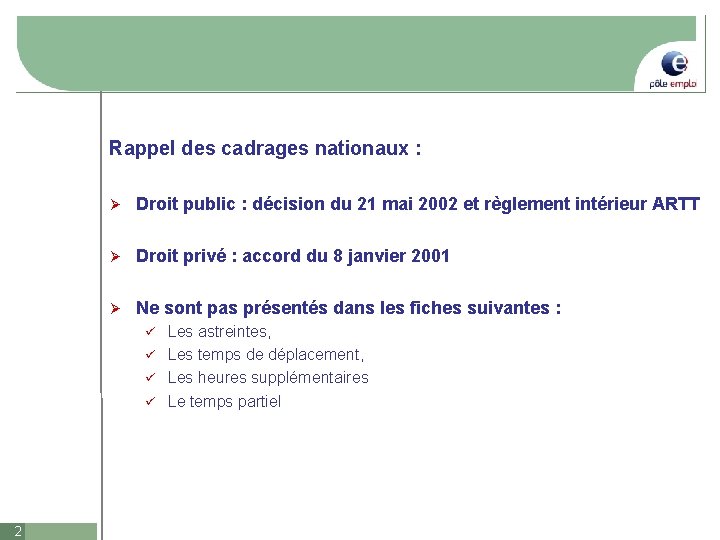 pôle emploi

Rappel des cadrages nationaux :

➢ Droit public : décision du 21 mai 2002 et règlement intérieur ARTT

➢ Droit privé : accord du 8 janvier 2001

➢ Ne sont pas présentés dans les fiches suivantes :
✓ Les astreintes,
✓ Les temps de déplacement,
✓ Les heures supplémentaires
✓ Le temps partiel

2